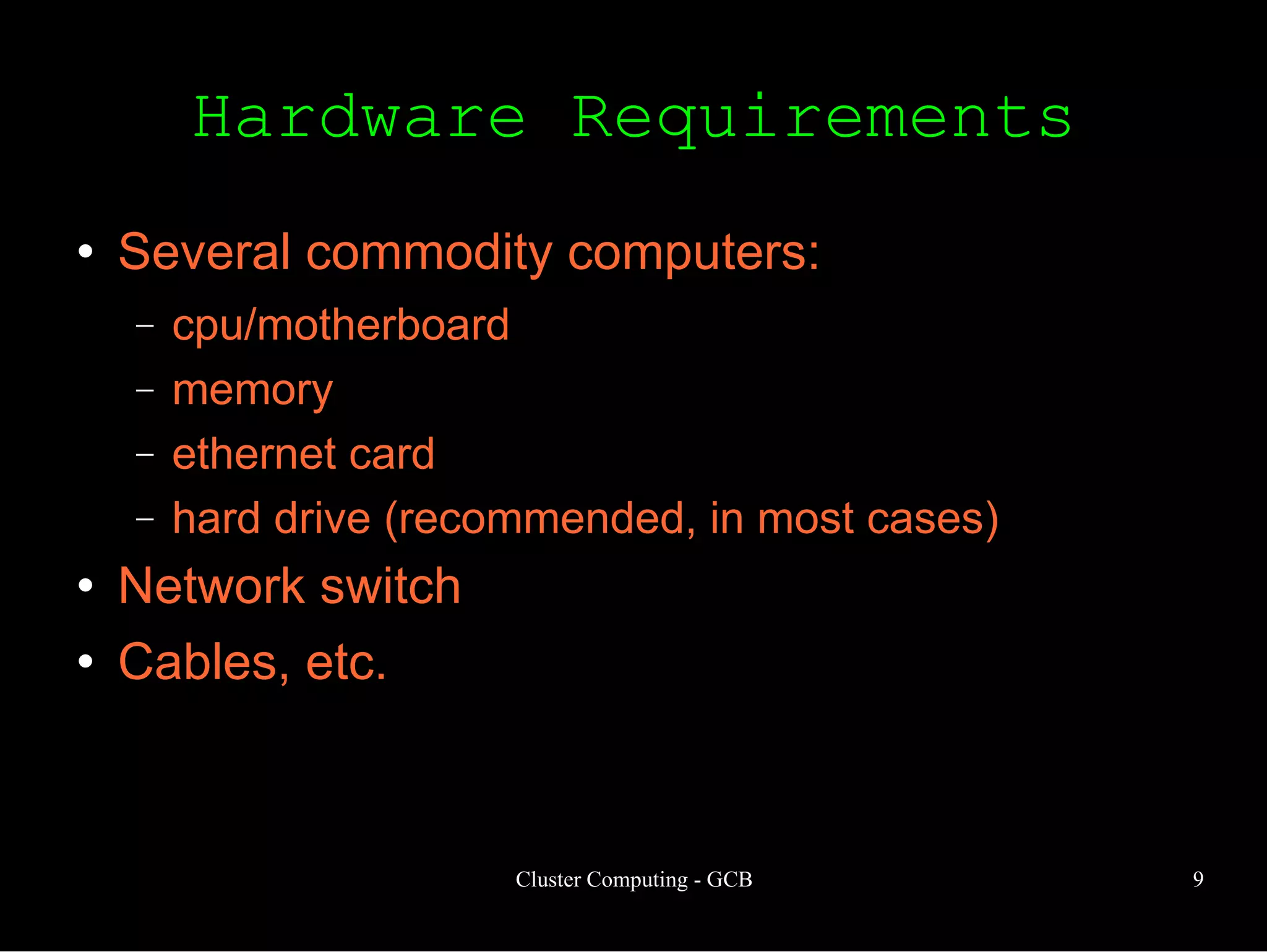 Hardware Requirements

• Several commodity computers:
  – cpu/motherboard
  – memory
  – ethernet card
  – hard drive (recommended, in most cases)
• Network switch
• Cables, etc.

Cluster Computing - GCB

9